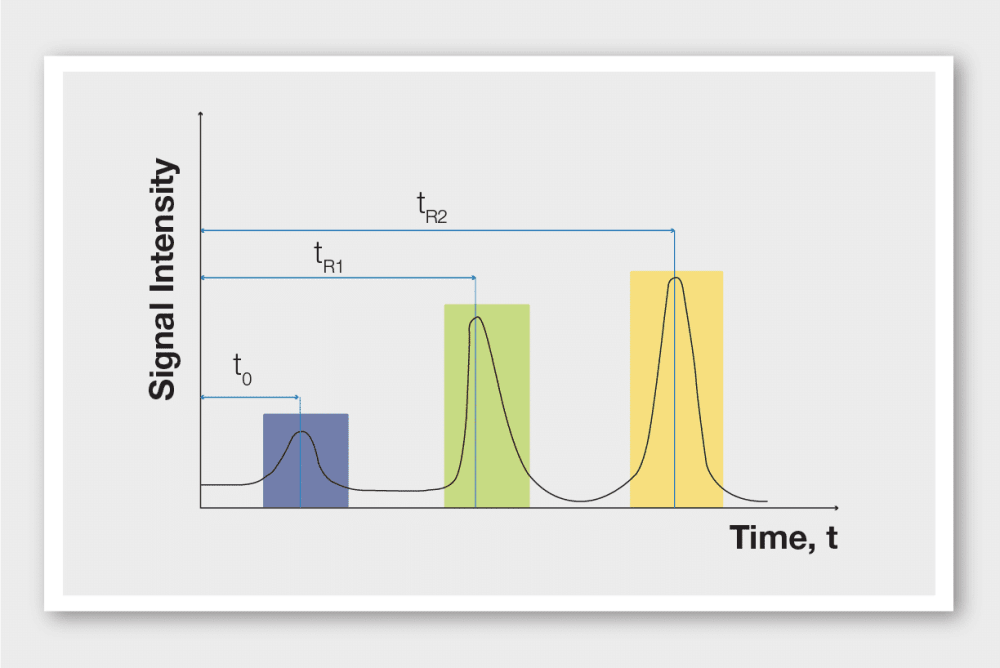 Signal Intensity

$t_{R2}$

$t_{R1}$

$t_0$

Time, t